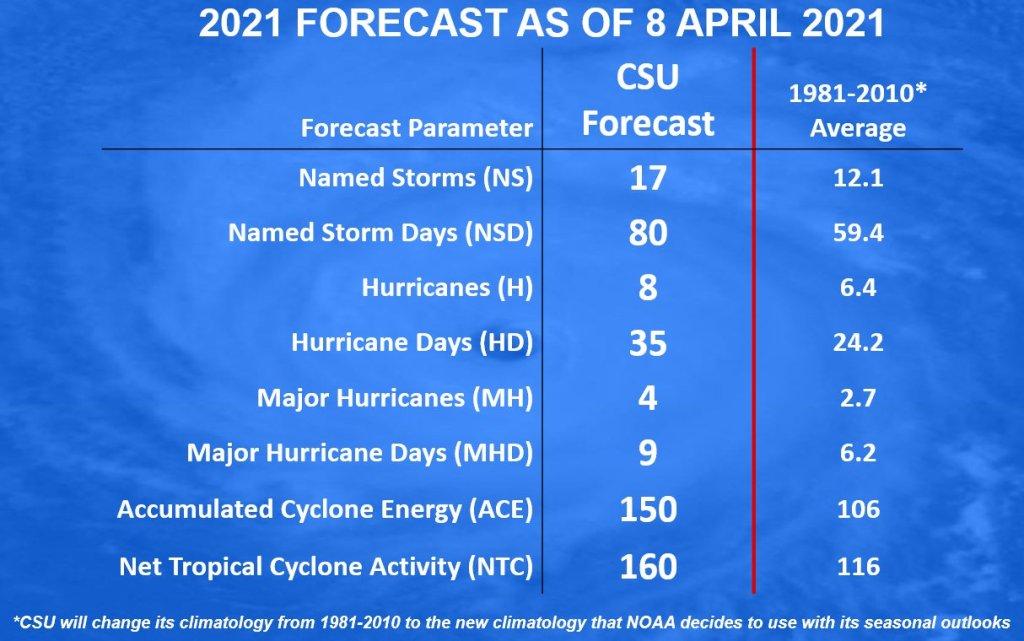 2021 FORECAST AS OF 8 APRIL 2021

| Forecast Parameter | CSU Forecast | 1981-2010* Average |
|---|---|---|
| Named Storms (NS) | 17 | 12.1 |
| Named Storm Days (NSD) | 80 | 59.4 |
| Hurricanes (H) | 8 | 6.4 |
| Hurricane Days (HD) | 35 | 24.2 |
| Major Hurricanes (MH) | 4 | 2.7 |
| Major Hurricane Days (MHD) | 9 | 6.2 |
| Accumulated Cyclone Energy (ACE) | 150 | 106 |
| Net Tropical Cyclone Activity (NTC) | 160 | 116 |

*CSU will change its climatology from 1981-2010 to the new climatology that NOAA decides to use with its seasonal outlooks